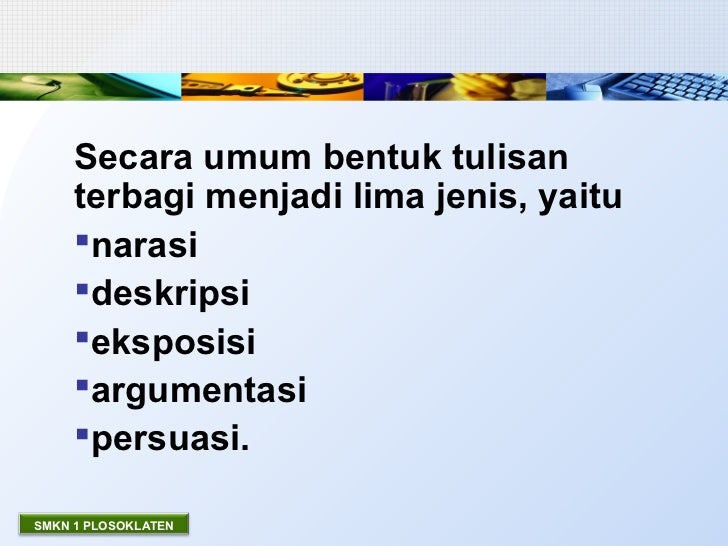 Secara umum bentuk tulisan terbagi menjadi lima jenis, yaitu

- narasi
- deskripsi
- eksposisi
- argumentasi
- persuasi.

SMKN 1 PLOSOKLATEN